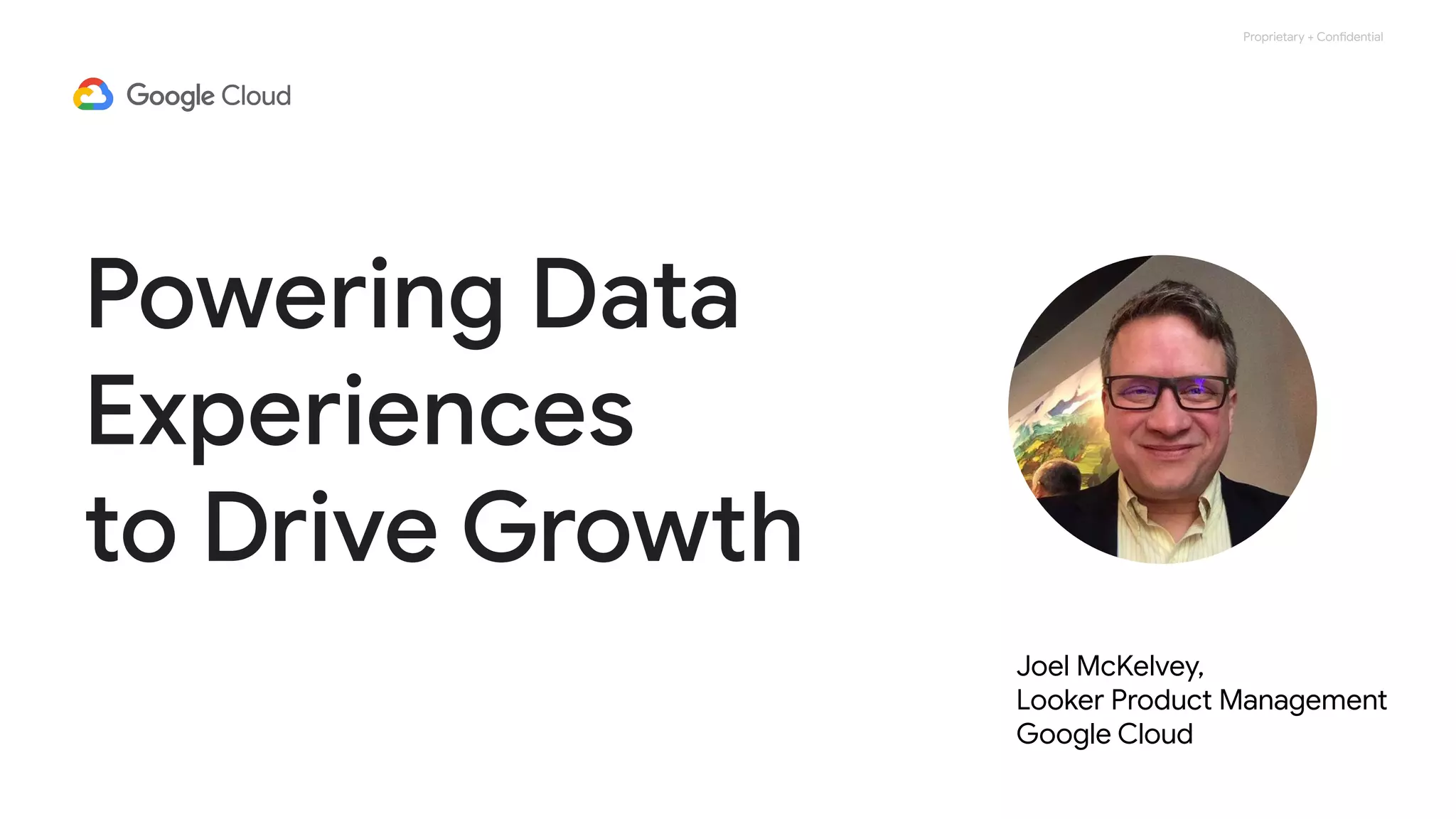 Proprietary + Confidential

Google Cloud

Powering Data Experiences to Drive Growth

Joel McKelvey,
Looker Product Management
Google Cloud